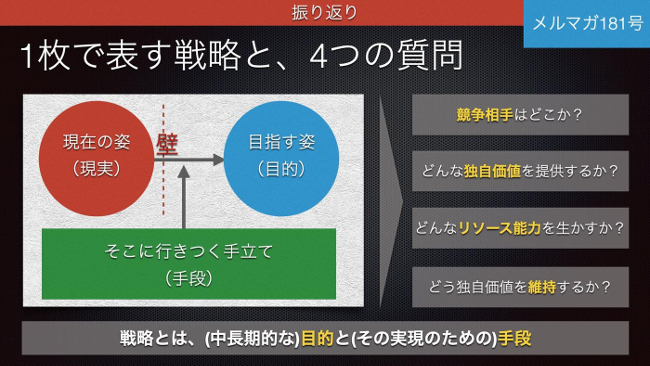 振り返り

メルマガ181号

1枚で表す戦略と、4つの質問

現在の姿
（現実）

壁

目指す姿
（目的）

そこに行きつく手立て
（手段）

競争相手はどこか？

どんな独自価値を提供するか？

どんなリソース能力を生かすか？

どう独自価値を維持するか？

戦略とは、(中長期的な)目的と(その実現のための)手段